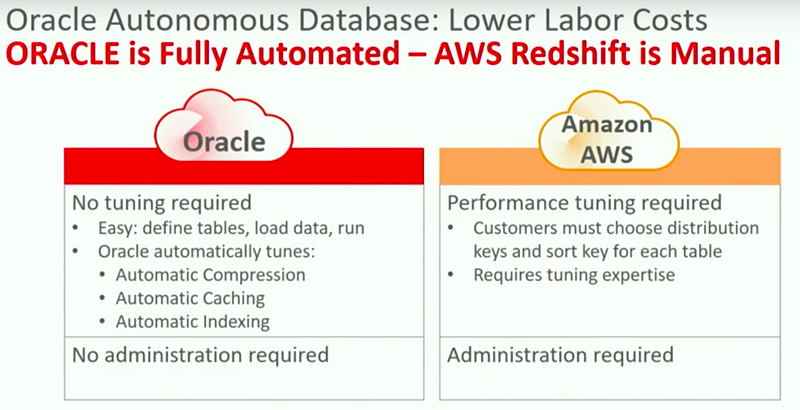 Oracle Autonomous Database: Lower Labor Costs
ORACLE is Fully Automated – AWS Redshift is Manual

Oracle

No tuning required
• Easy: define tables, load data, run
• Oracle automatically tunes:
  • Automatic Compression
  • Automatic Caching
  • Automatic Indexing

No administration required

Amazon AWS

Performance tuning required
• Customers must choose distribution keys and sort key for each table
• Requires tuning expertise

Administration required